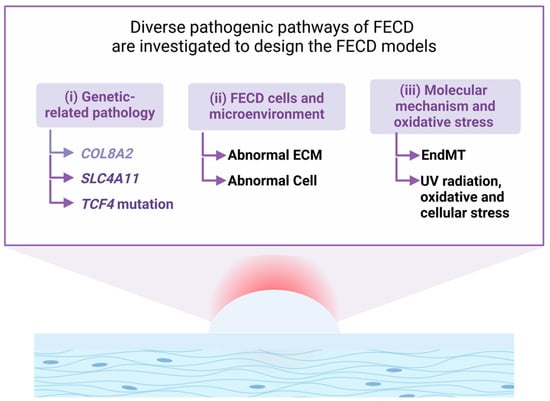 Diverse pathogenic pathways of FECD are investigated to design the FECD models

(i) Genetic-related pathology

COL8A2

SLC4A11

TCF4 mutation

(ii) FECD cells and microenvironment

Abnormal ECM

Abnormal Cell

(iii) Molecular mechanism and oxidative stress

EndMT

UV radiation, oxidative and cellular stress